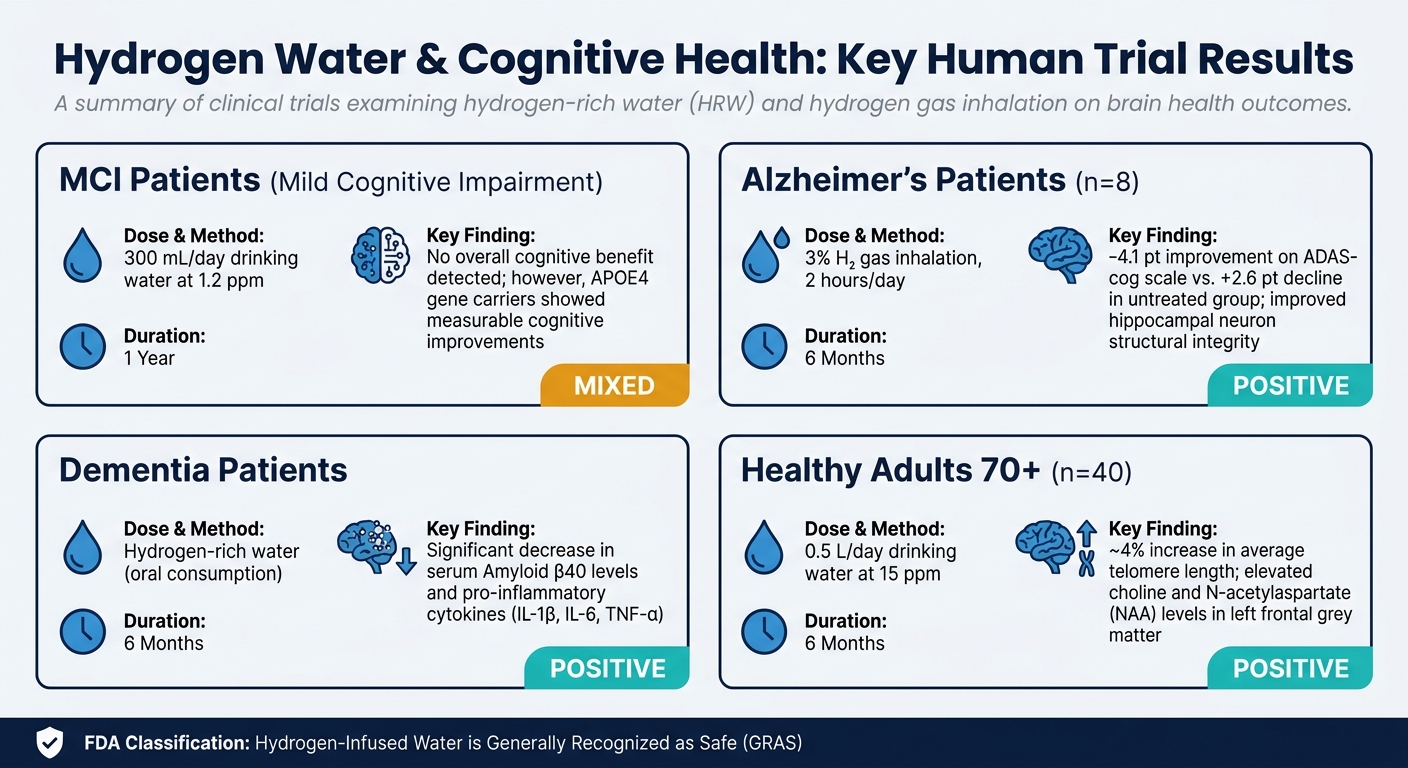 Hydrogen Water & Cognitive Health: Key Human Trial Results

A summary of clinical trials examining hydrogen-rich water (HRW) and hydrogen gas inhalation on brain health outcomes.

MCI Patients (Mild Cognitive Impairment)

Dose & Method:
300 mL/day drinking water at 1.2 ppm

Duration:
1 Year

Key Finding:
No overall cognitive benefit detected; however, APOE4 gene carriers showed measurable cognitive improvements

MIXED

Alzheimer's Patients (n=8)

Dose & Method:
3% $H_2$ gas inhalation, 2 hours/day

Duration:
6 Months

Key Finding:
-4.1 pt improvement on ADAS-cog scale vs. +2.6 pt decline in untreated group; improved hippocampal neuron structural integrity

POSITIVE

Dementia Patients

Dose & Method:
Hydrogen-rich water (oral consumption)

Duration:
6 Months

Key Finding:
Significant decrease in serum Amyloid β40 levels and pro-inflammatory cytokines (IL-1β, IL-6, TNF-α)

POSITIVE

Healthy Adults 70+ (n=40)

Dose & Method:
0.5 L/day drinking water at 15 ppm

Duration:
6 Months

Key Finding:
~4% increase in average telomere length; elevated choline and N-acetylaspartate (NAA) levels in left frontal grey matter

POSITIVE

FDA Classification: Hydrogen-Infused Water is Generally Recognized as Safe (GRAS)